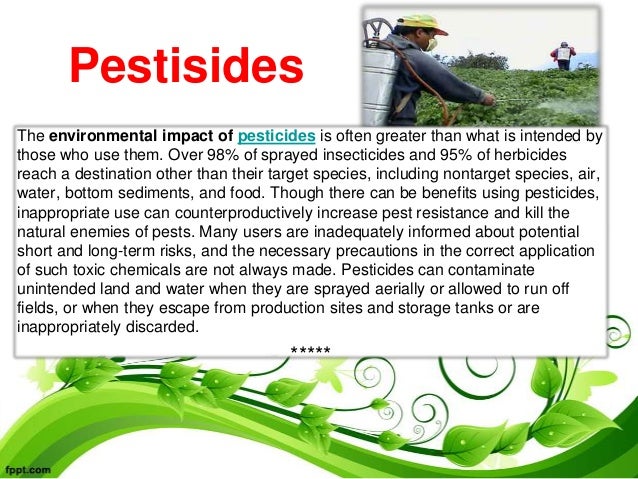 Pestisides

The environmental impact of pesticides is often greater than what is intended by those who use them. Over 98% of sprayed insecticides and 95% of herbicides reach a destination other than their target species, including nontarget species, air, water, bottom sediments, and food. Though there can be benefits using pesticides, inappropriate use can counterproductively increase pest resistance and kill the natural enemies of pests. Many users are inadequately informed about potential short and long-term risks, and the necessary precautions in the correct application of such toxic chemicals are not always made. Pesticides can contaminate unintended land and water when they are sprayed aerially or allowed to run off fields, or when they escape from production sites and storage tanks or are inappropriately discarded.

*****

fppt.com